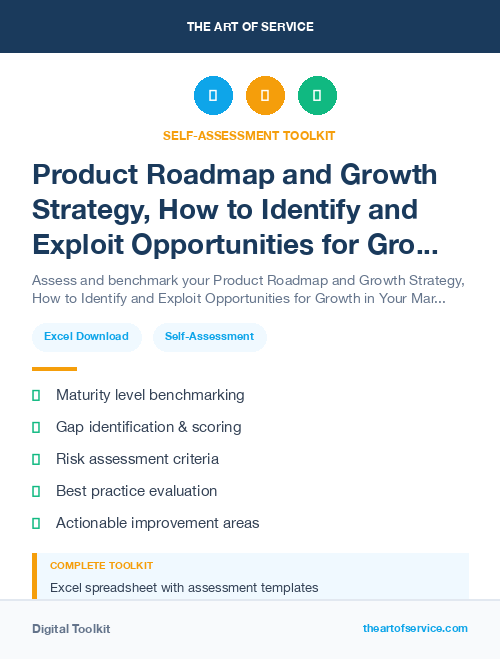 THE ART OF SERVICE

SELF-ASSESSMENT TOOLKIT

Product Roadmap and Growth Strategy, How to Identify and Exploit Opportunities for Gro...

Assess and benchmark your Product Roadmap and Growth Strategy, How to Identify and Exploit Opportunities for Growth in Your Mar...

Excel Download

Self-Assessment

Maturity level benchmarking

Gap identification & scoring

Risk assessment criteria

Best practice evaluation

Actionable improvement areas

COMPLETE TOOLKIT

Excel spreadsheet with assessment templates

Digital Toolkit

theartofservice.com